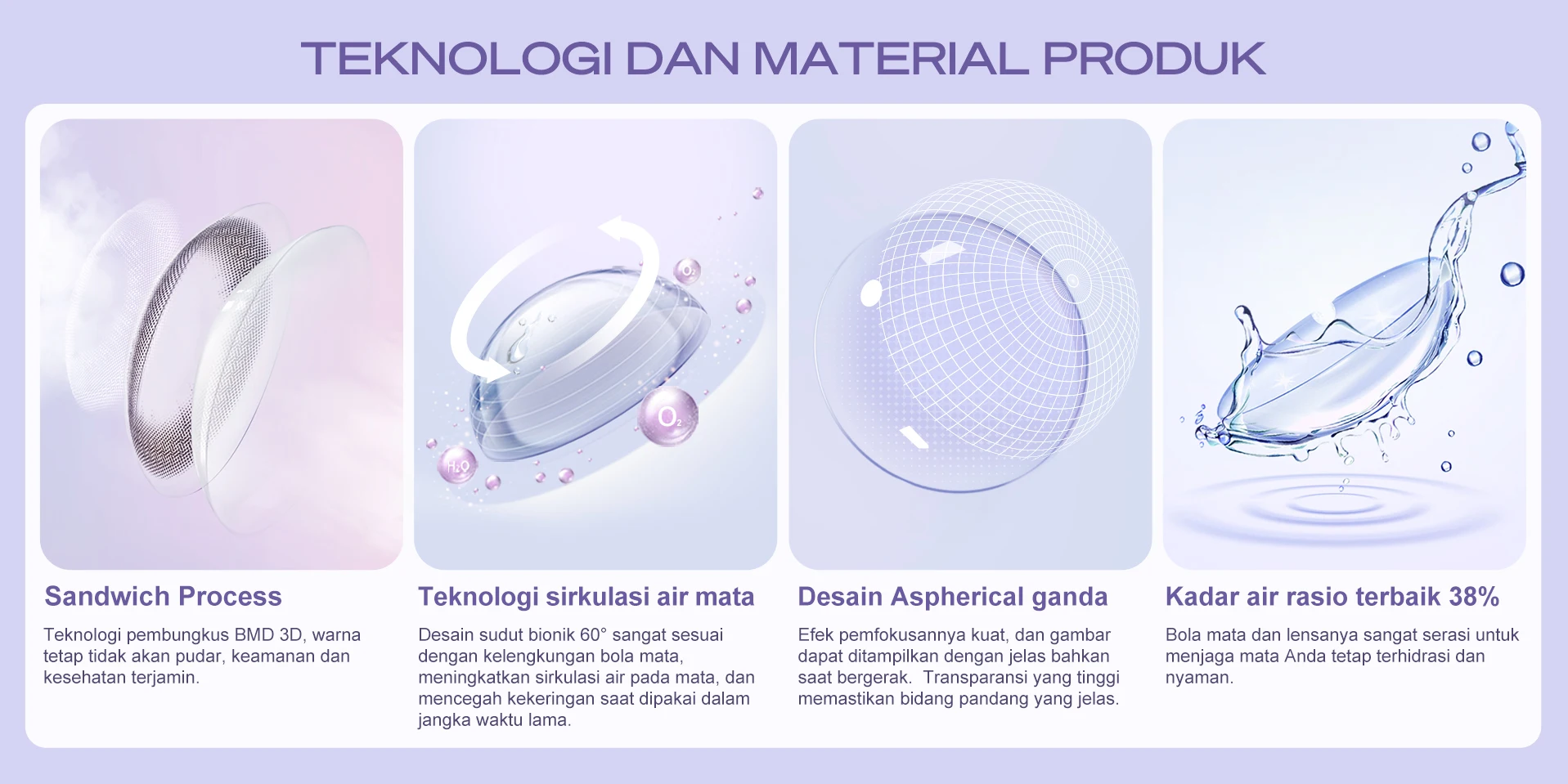 TEKNOLOGI DAN MATERIAL PRODUK

$O_2$

$O_2$

$H_2O$

Sandwich Process

Teknologi pembungkus BMD 3D, warna tetap tidak akan pudar, keamanan dan kesehatan terjamin.

Teknologi sirkulasi air mata

Desain sudut bionik 60° sangat sesuai dengan kelengkungan bola mata, meningkatkan sirkulasi air pada mata, dan mencegah kekeringan saat dipakai dalam jangka waktu lama.

Desain Aspherical ganda

Efek pemfokusannya kuat, dan gambar dapat ditampilkan dengan jelas bahkan saat bergerak. Transparansi yang tinggi memastikan bidang pandang yang jelas.

Kadar air rasio terbaik 38%

Bola mata dan lensanya sangat serasi untuk menjaga mata Anda tetap terhidrasi dan nyaman.